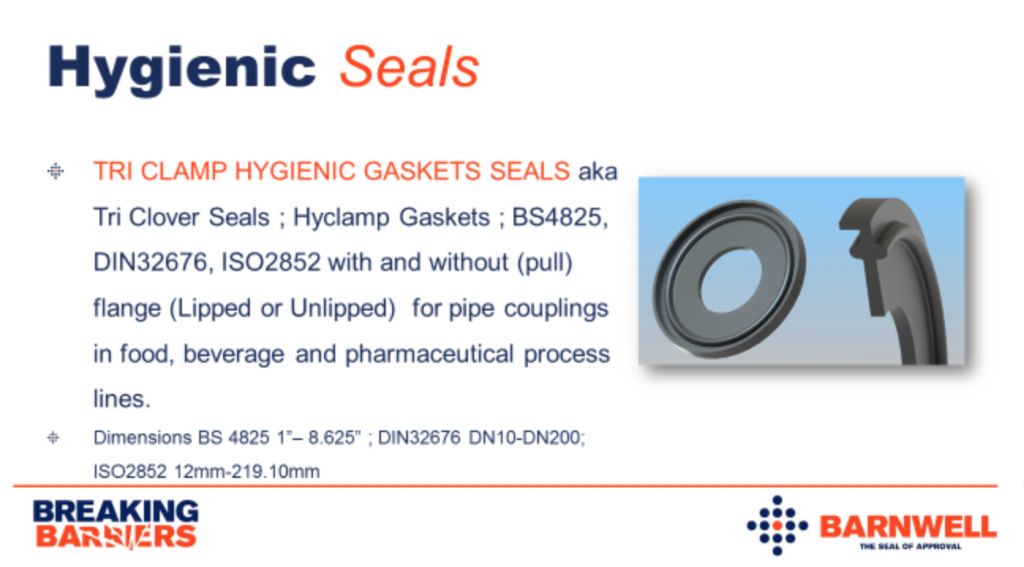 Hygienic Seals

TRI CLAMP HYGIENIC GASKETS SEALS aka Tri Clover Seals ; Hyclamp Gaskets ; BS4825, DIN32676, ISO2852 with and without (pull) flange (Lipped or Unlipped) for pipe couplings in food, beverage and pharmaceutical process lines.

Dimensions BS 4825 1"– 8.625" ; DIN32676 DN10-DN200; ISO2852 12mm-219.10mm

BREAKING BARRIERS

BARNWELL
THE SEAL OF APPROVAL